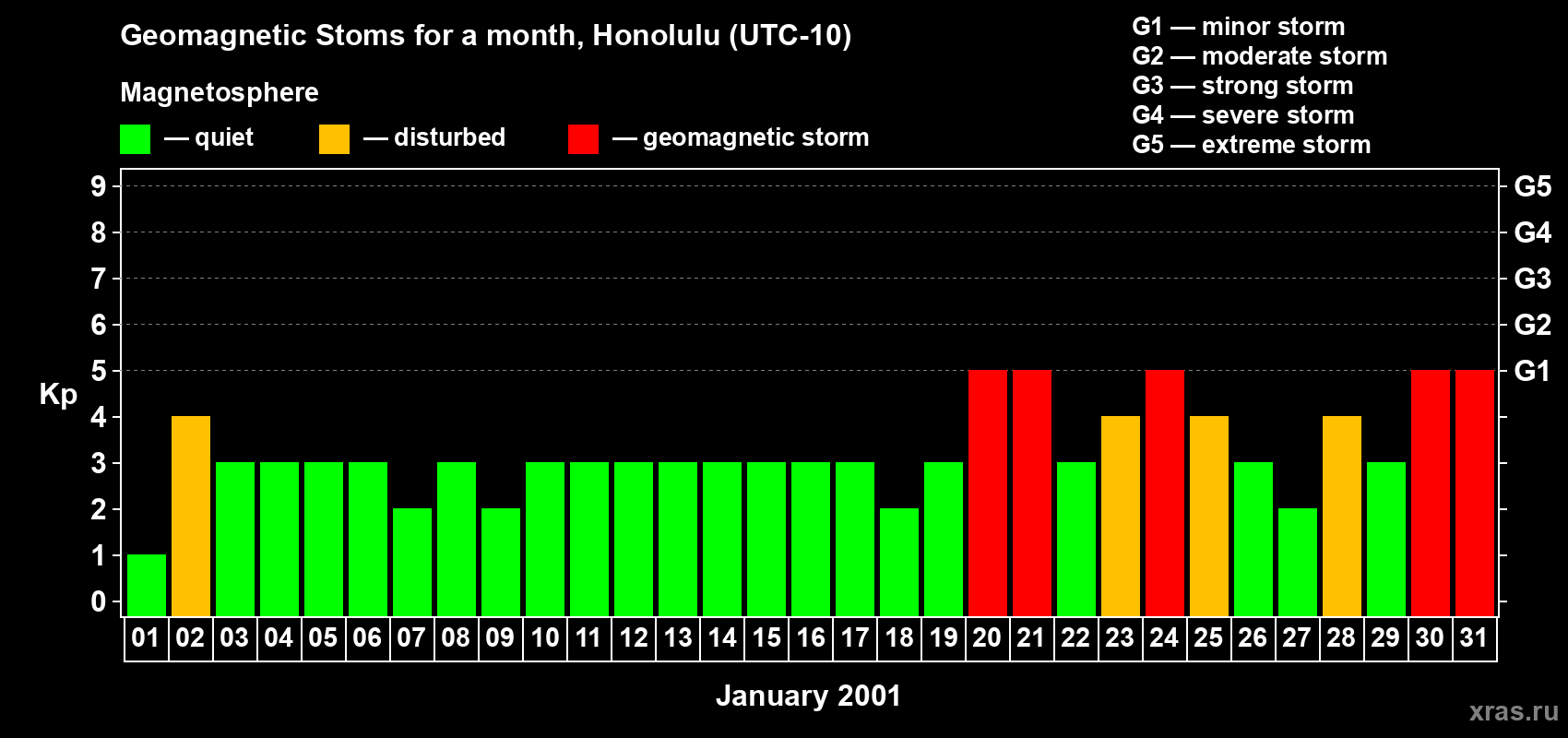 Geomagnetic Stoms for a month, Honolulu (UTC-10)

Magnetosphere

— quiet — disturbed — geomagnetic storm

G1 — minor storm
G2 — moderate storm
G3 — strong storm
G4 — severe storm
G5 — extreme storm

Kp

9
8
7
6
5
4
3
2
1
0

G5
G4
G3
G2
G1

01 02 03 04 05 06 07 08 09 10 11 12 13 14 15 16 17 18 19 20 21 22 23 24 25 26 27 28 29 30 31

January 2001

xras.ru